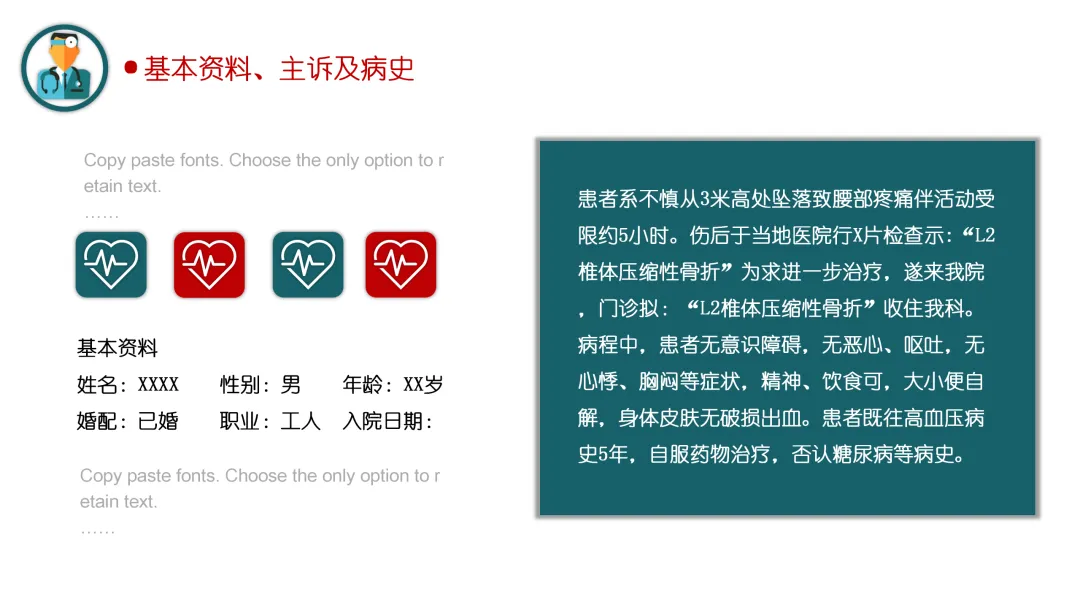 基本资料、主诉及病史

Copy paste fonts. Choose the only option to retain text.
……

基本资料
姓名：XXXX　性别：男　年龄：XX岁
婚配：已婚　职业：工人　入院日期：

Copy paste fonts. Choose the only option to retain text.
……

患者系不慎从3米高处坠落致腰部疼痛伴活动受限约5小时。伤后于当地医院行X片检查示：“L2椎体压缩性骨折”为求进一步治疗，遂来我院，门诊拟：“L2椎体压缩性骨折”收住我科。病程中，患者无意识障碍，无恶心、呕吐，无心悸、胸闷等症状，精神、饮食可，大小便自解，身体皮肤无破损出血。患者既往高血压病史5年，自服药物治疗，否认糖尿病等病史。